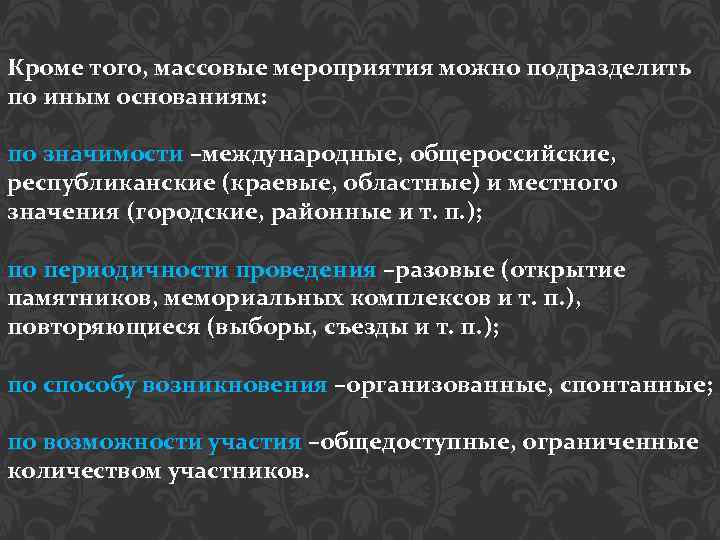 Кроме того, массовые мероприятия можно подразделить по иным основаниям:

по значимости –международные, общероссийские, республиканские (краевые, областные) и местного значения (городские, районные и т. п.);

по периодичности проведения –разовые (открытие памятников, мемориальных комплексов и т. п.), повторяющиеся (выборы, съезды и т. п.);

по способу возникновения –организованные, спонтанные;

по возможности участия –общедоступные, ограниченные количеством участников.